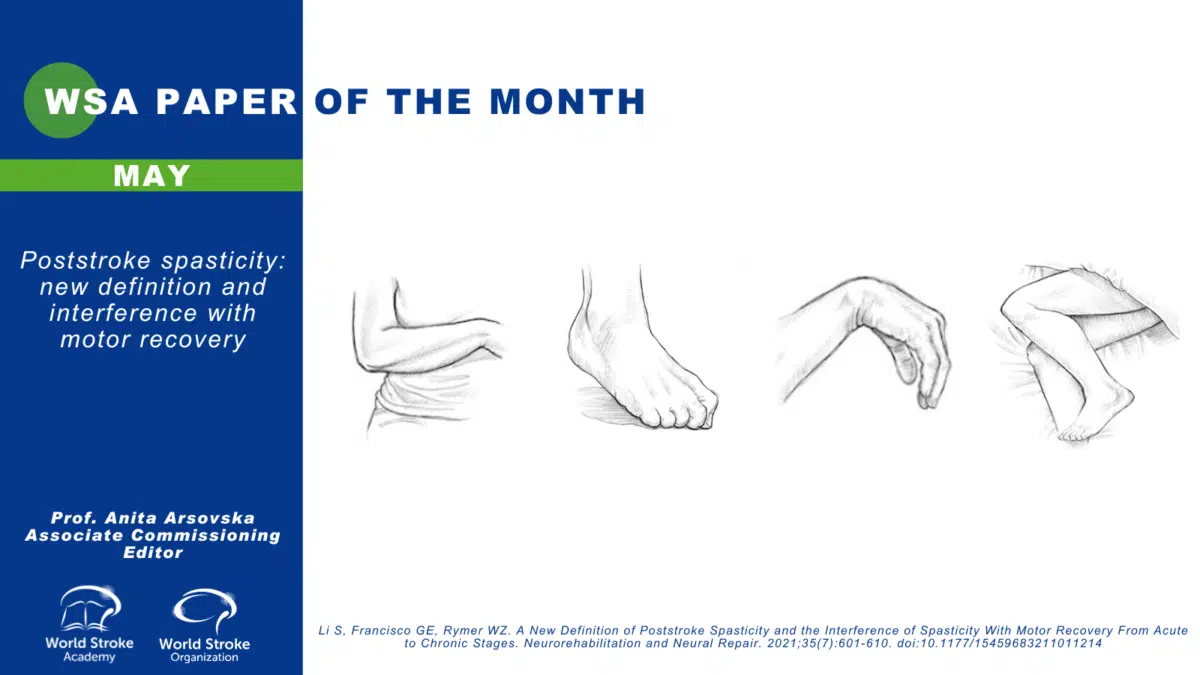 WSA PAPER OF THE MONTH

MAY

Poststroke spasticity: new definition and interference with motor recovery

Prof. Anita Arsovska
Associate Commissioning Editor

World Stroke
Academy

World Stroke
Organization

Li S, Francisco GE, Rymer WZ. A New Definition of Poststroke Spasticity and the Interference of Spasticity With Motor Recovery From Acute to Chronic Stages. Neurorehabilitation and Neural Repair. 2021;35(7):601-610. doi:10.1177/15459683211011214